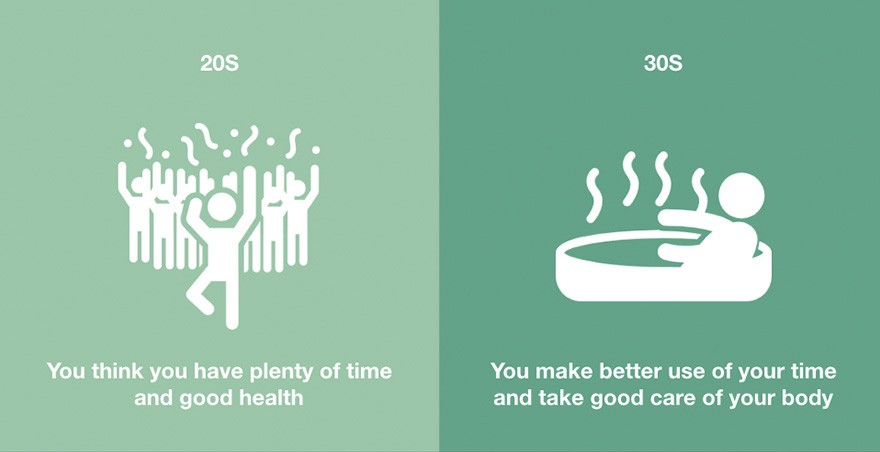 20S

You think you have plenty of time and good health

30S

You make better use of your time and take good care of your body